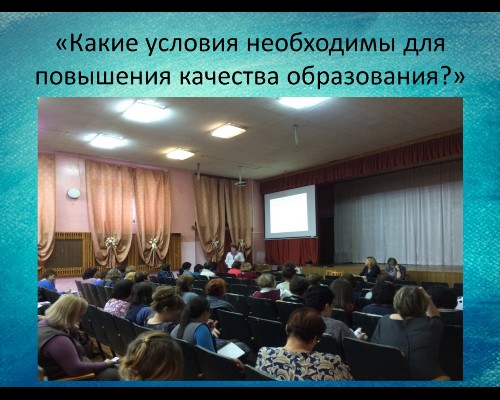 «Какие условия необходимы для повышения качества образования?»